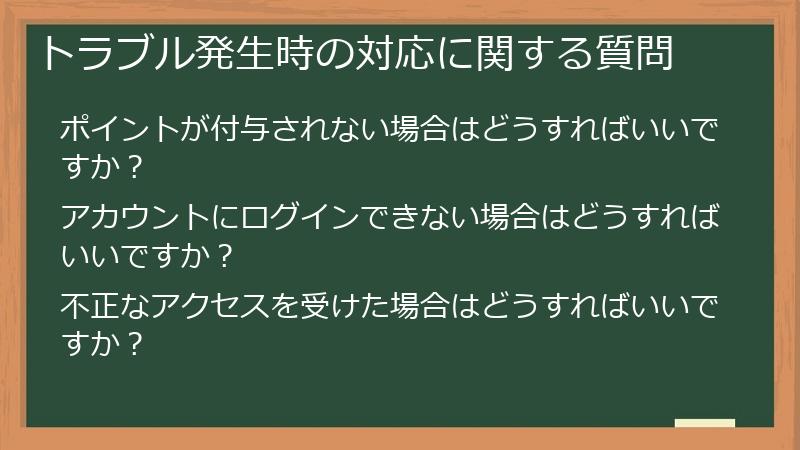 トラブル発生時の対応に関する質問

ポイントが付与されない場合はどうすればいいですか？

アカウントにログインできない場合はどうすればいいですか？

不正なアクセスを受けた場合はどうすればいいですか？